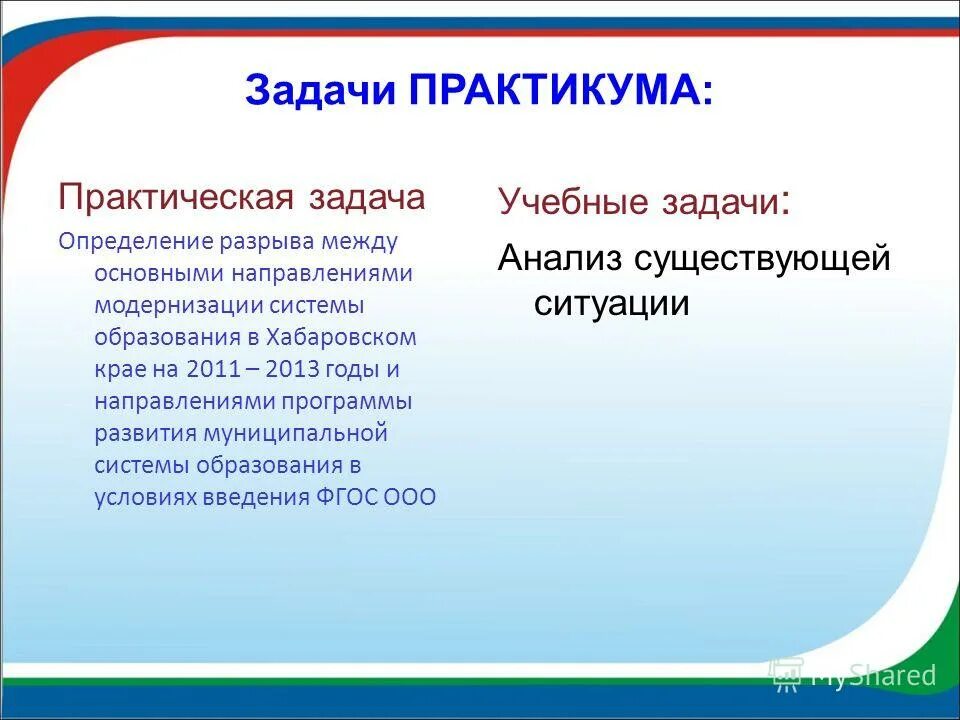 Задачи ПРАКТИКУМА:

Практическая задача

Определение разрыва между основными направлениями модернизации системы образования в Хабаровском крае на 2011 – 2013 годы и направлениями программы развития муниципальной системы образования в условиях введения ФГОС ООО

Учебные задачи:

Анализ существующей ситуации

MyShared